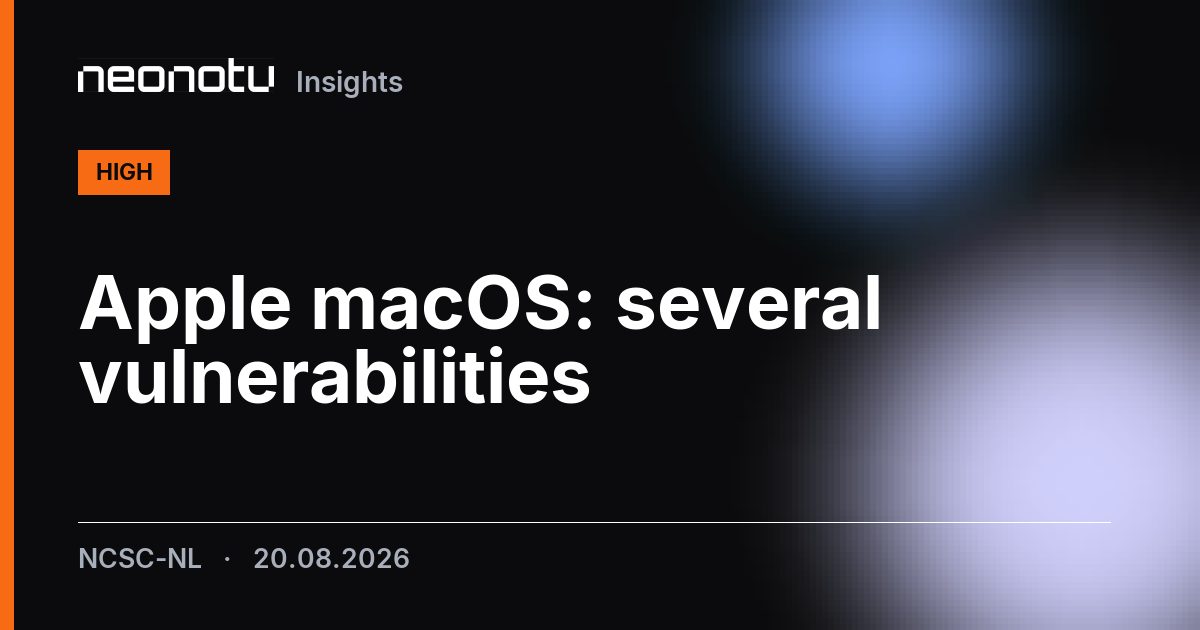 neonotu Insights

HIGH

Apple macOS: several vulnerabilities

NCSC-NL · 20.08.2026